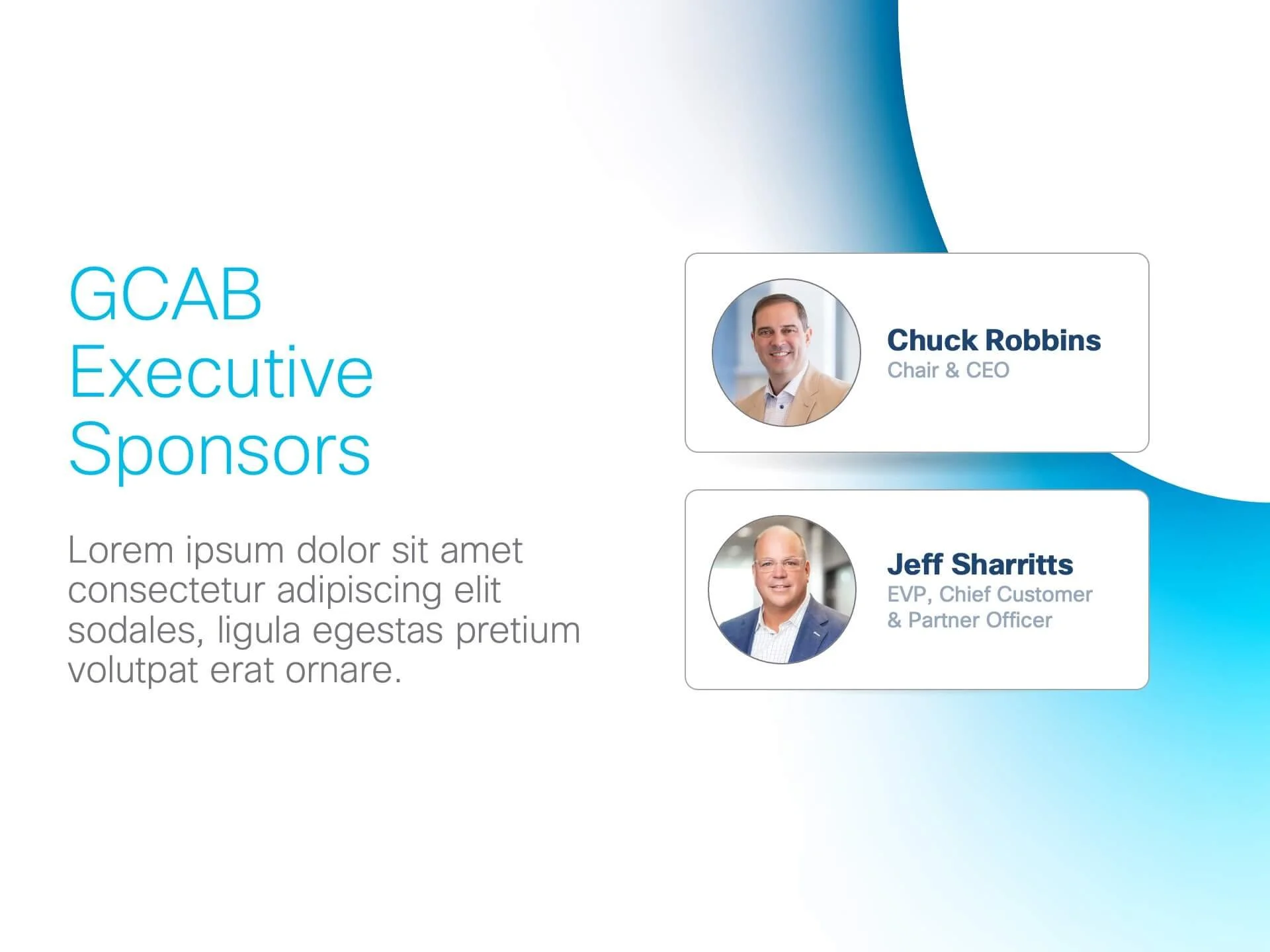 GCAB Executive Sponsors

Lorem ipsum dolor sit amet consectetur adipiscing elit sodales, ligula egestas pretium volutpat erat ornare.

Chuck Robbins
Chair & CEO

Jeff Sharritts
EVP, Chief Customer & Partner Officer